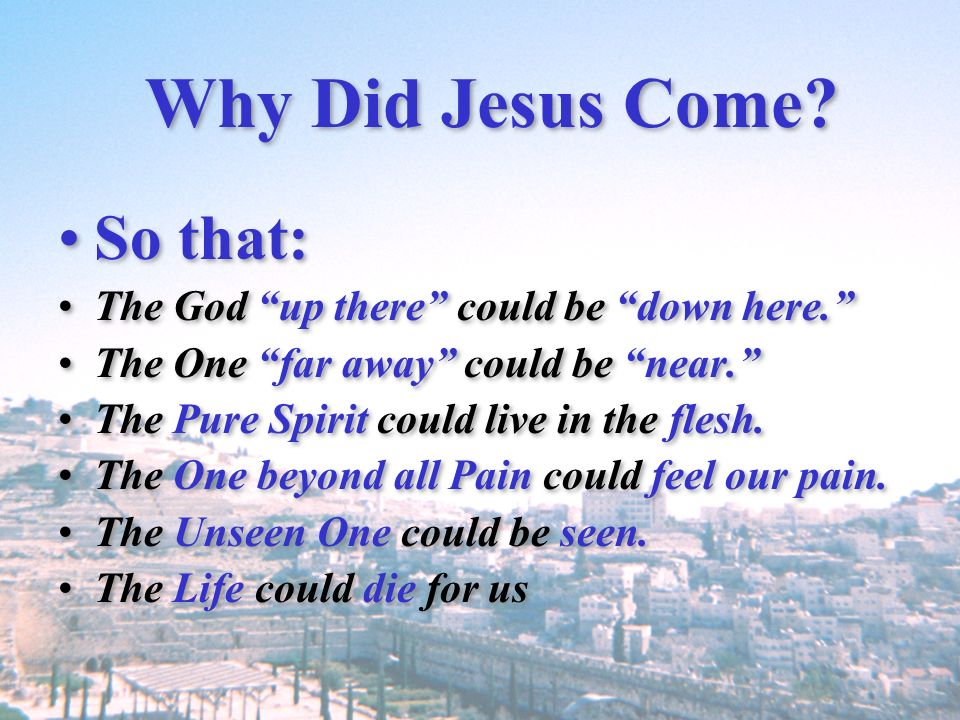 Why Did Jesus Come?

• So that:

• The God “up there” could be “down here.”
• The One “far away” could be “near.”
• The Pure Spirit could live in the flesh.
• The One beyond all Pain could feel our pain.
• The Unseen One could be seen.
• The Life could die for us